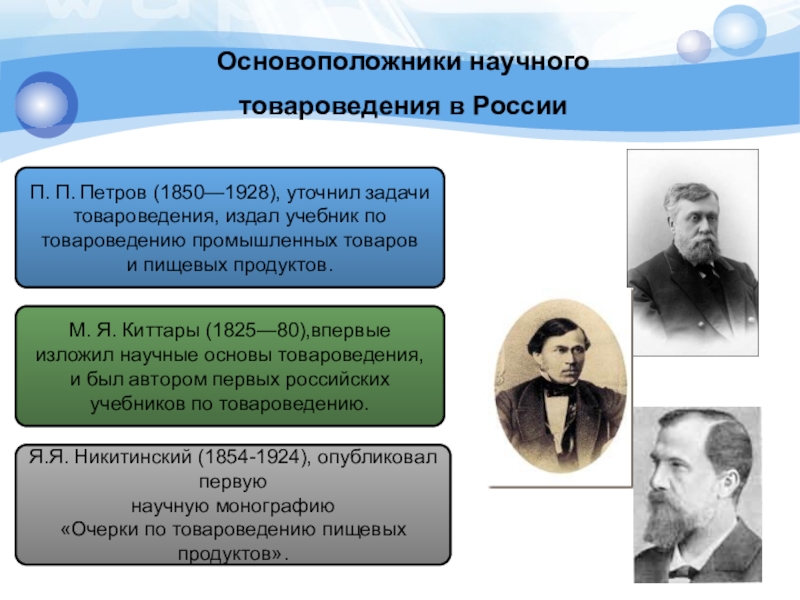 Основоположники научного товароведения в России

П. П. Петров (1850—1928), уточнил задачи товароведения, издал учебник по товароведению промышленных товаров и пищевых продуктов.

М. Я. Киттары (1825—80),впервые изложил научные основы товароведения, и был автором первых российских учебников по товароведению.

Я.Я. Никитинский (1854-1924), опубликовал первую
научную монографию
«Очерки по товароведению пищевых продуктов».